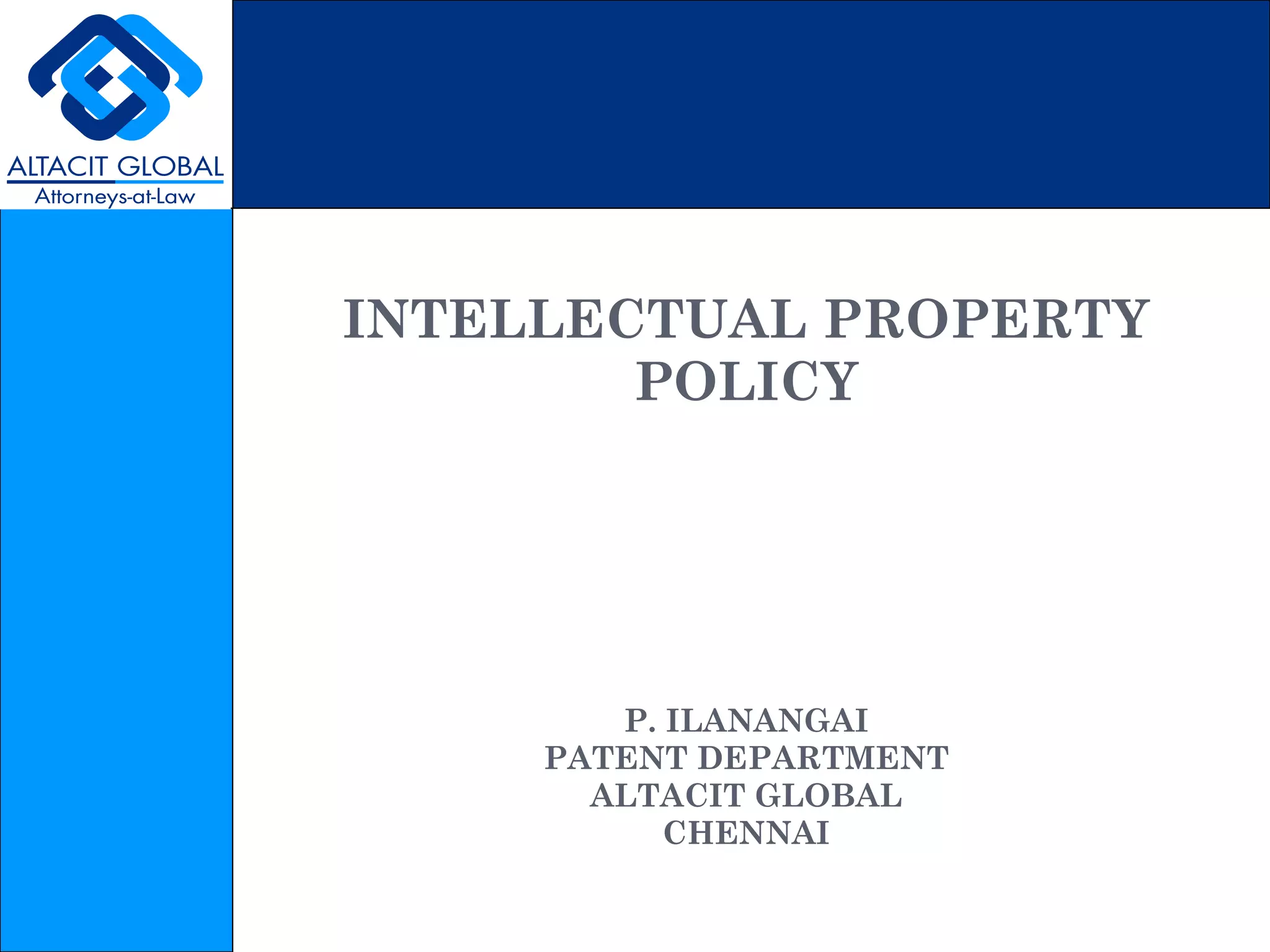 ALTACIT GLOBAL
Attorneys-at-Law

INTELLECTUAL PROPERTY POLICY

P. ILANANGAI
PATENT DEPARTMENT
ALTACIT GLOBAL
CHENNAI